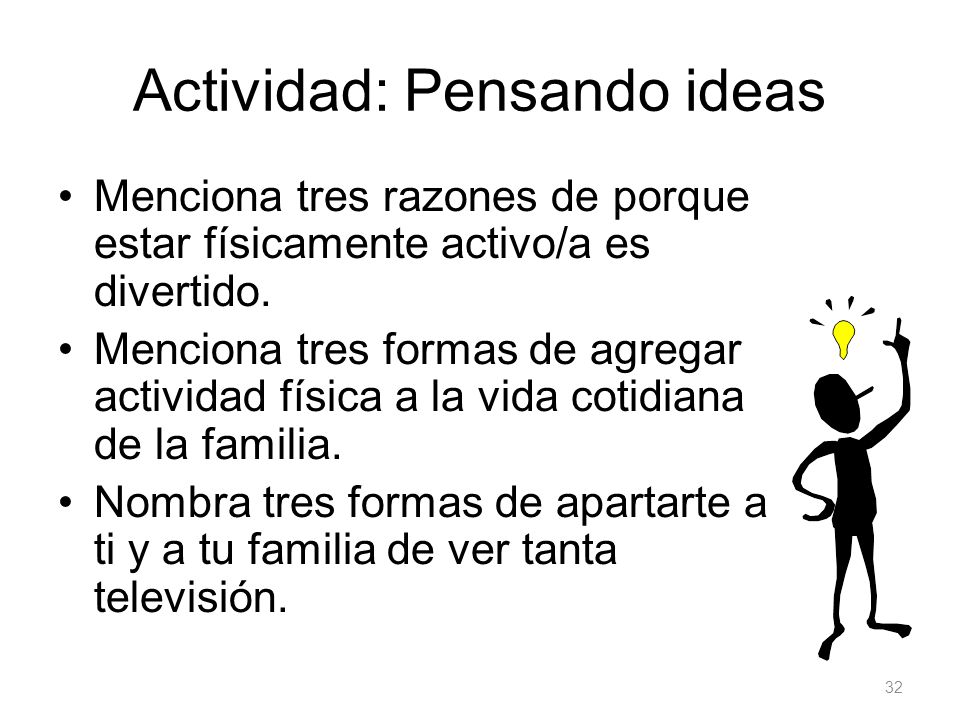 Actividad: Pensando ideas

• Menciona tres razones de porque estar físicamente activo/a es divertido.

• Menciona tres formas de agregar actividad física a la vida cotidiana de la familia.

• Nombra tres formas de apartarte a ti y a tu familia de ver tanta televisión.

32